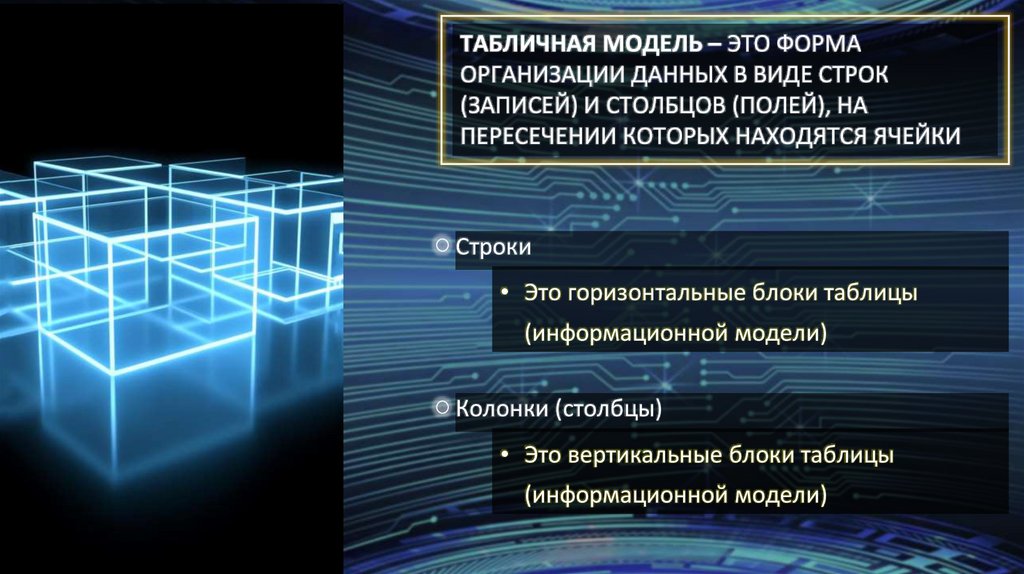 ТАБЛИЧНАЯ МОДЕЛЬ – ЭТО ФОРМА ОРГАНИЗАЦИИ ДАННЫХ В ВИДЕ СТРОК (ЗАПИСЕЙ) И СТОЛБЦОВ (ПОЛЕЙ), НА ПЕРЕСЕЧЕНИИ КОТОРЫХ НАХОДЯТСЯ ЯЧЕЙКИ

Строки

• Это горизонтальные блоки таблицы (информационной модели)

Колонки (столбцы)

• Это вертикальные блоки таблицы (информационной модели)